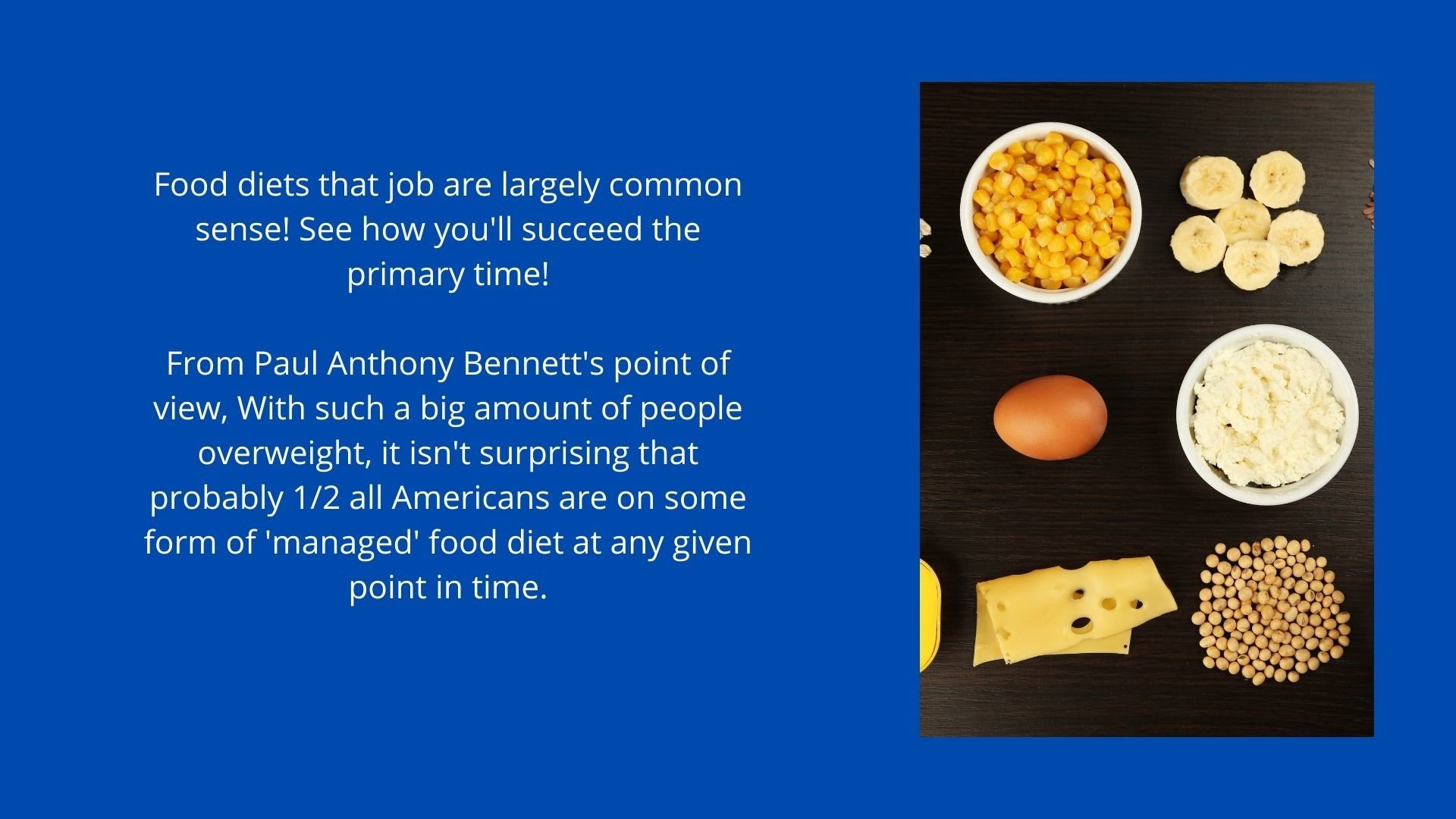 Food diets that job are largely common sense! See how you'll succeed the primary time!

From Paul Anthony Bennett's point of view, With such a big amount of people overweight, it isn't surprising that probably 1/2 all Americans are on some form of 'managed' food diet at any given point in time.